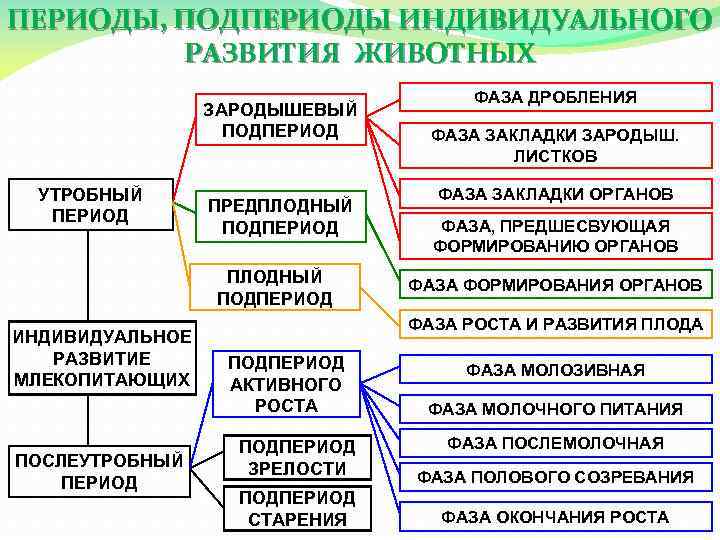 ПЕРИОДЫ, ПОДПЕРИОДЫ ИНДИВИДУАЛЬНОГО РАЗВИТИЯ ЖИВОТНЫХ

УТРОБНЫЙ ПЕРИОД

ИНДИВИДУАЛЬНОЕ РАЗВИТИЕ МЛЕКОПИТАЮЩИХ

ПОСЛЕУТРОБНЫЙ ПЕРИОД

ЗАРОДЫШЕВЫЙ ПОДПЕРИОД

ПРЕДПЛОДНЫЙ ПОДПЕРИОД

ПЛОДНЫЙ ПОДПЕРИОД

ПОДПЕРИОД АКТИВНОГО РОСТА

ПОДПЕРИОД ЗРЕЛОСТИ

ПОДПЕРИОД СТАРЕНИЯ

ФАЗА ДРОБЛЕНИЯ

ФАЗА ЗАКЛАДКИ ЗАРОДЫШ. ЛИСТКОВ

ФАЗА ЗАКЛАДКИ ОРГАНОВ

ФАЗА, ПРЕДШЕСВУЮЩАЯ ФОРМИРОВАНИЮ ОРГАНОВ

ФАЗА ФОРМИРОВАНИЯ ОРГАНОВ

ФАЗА РОСТА И РАЗВИТИЯ ПЛОДА

ФАЗА МОЛОЗИВНАЯ

ФАЗА МОЛОЧНОГО ПИТАНИЯ

ФАЗА ПОСЛЕМОЛОЧНАЯ

ФАЗА ПОЛОВОГО СОЗРЕВАНИЯ

ФАЗА ОКОНЧАНИЯ РОСТА